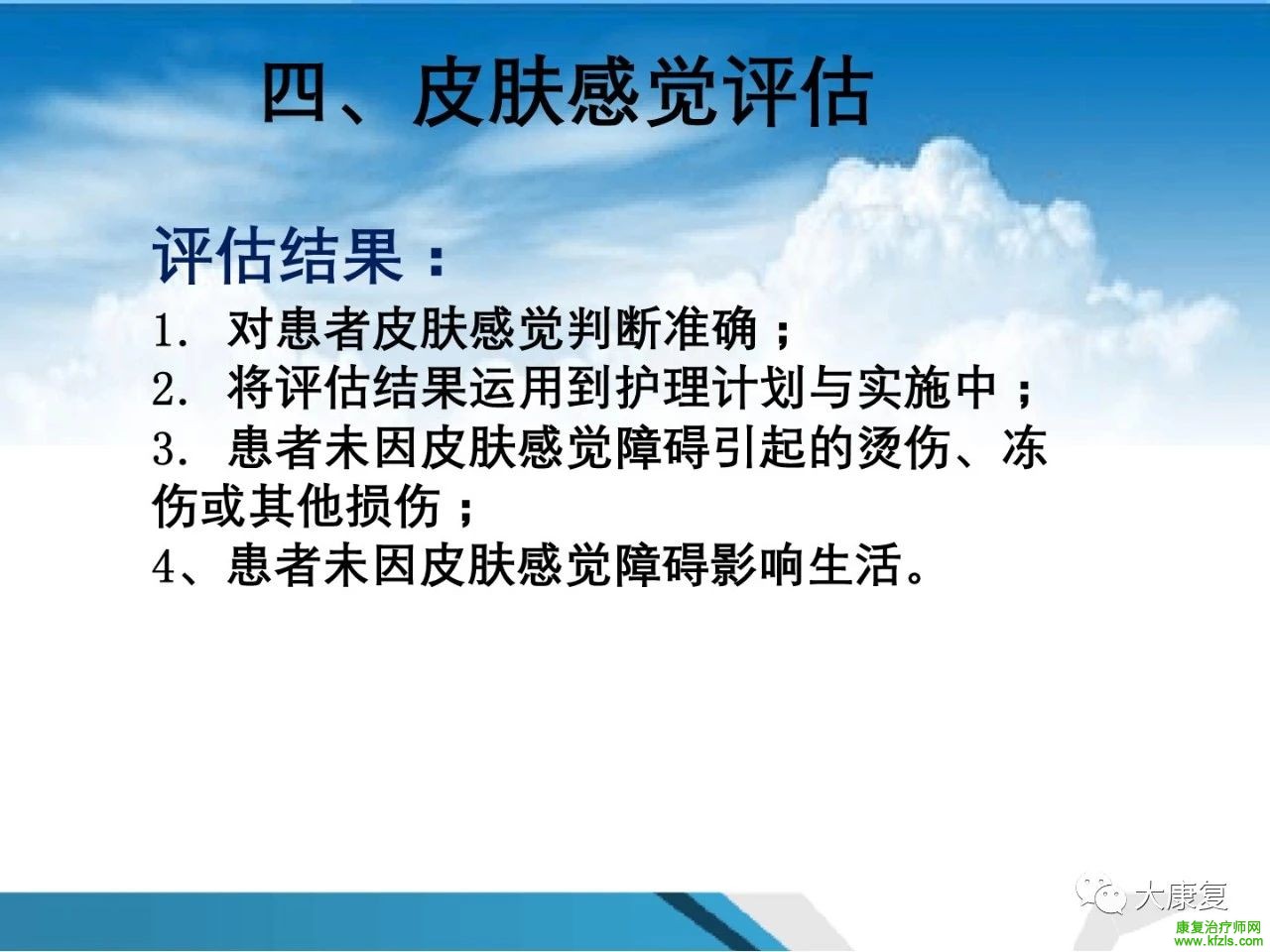 四、皮肤感觉评估

评估结果：

1. 对患者皮肤感觉判断准确；
2. 将评估结果运用到护理计划与实施中；
3. 患者未因皮肤感觉障碍引起的烫伤、冻伤或其他损伤；
4、患者未因皮肤感觉障碍影响生活。

大康复

康复治疗师网
www.kfzls.com